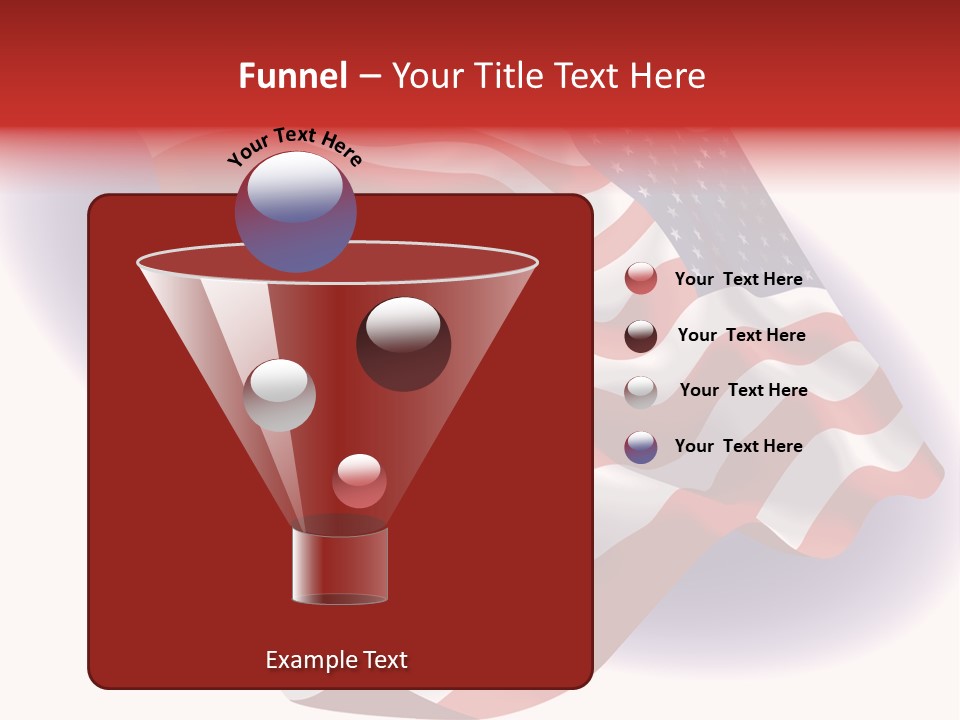 Funnel – Your Title Text Here

Your Text Here

Your Text Here

Your Text Here

Your Text Here

Your Text Here

Example Text